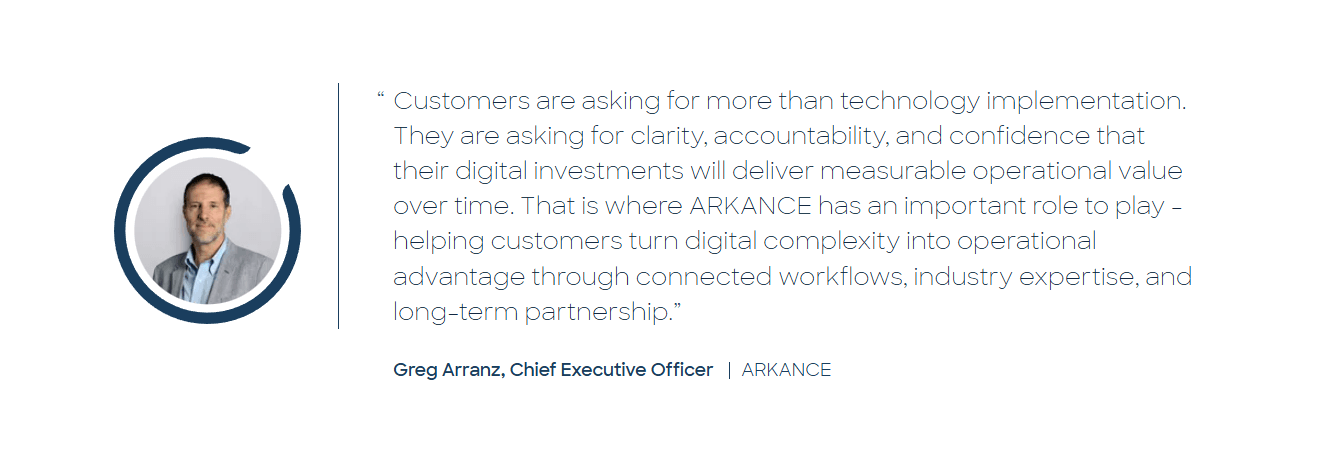 “ Customers are asking for more than technology implementation. They are asking for clarity, accountability, and confidence that their digital investments will deliver measurable operational value over time. That is where ARKANCE has an important role to play – helping customers turn digital complexity into operational advantage through connected workflows, industry expertise, and long-term partnership.”

Greg Arranz, Chief Executive Officer | ARKANCE